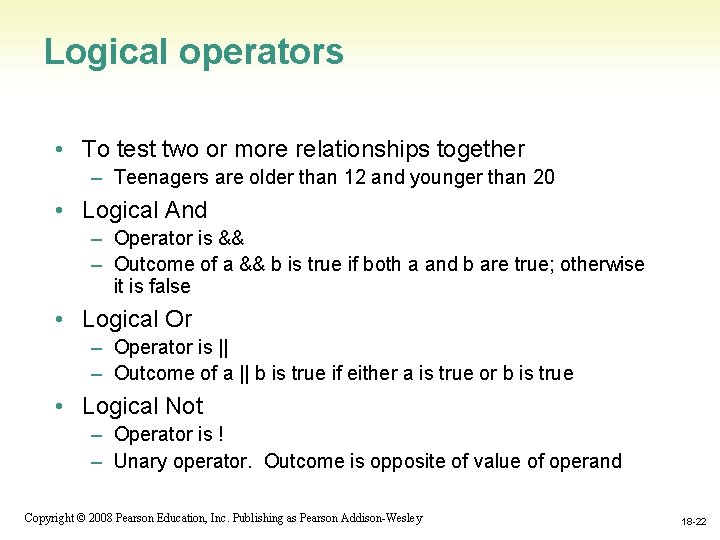 Logical operators

• To test two or more relationships together
  – Teenagers are older than 12 and younger than 20
• Logical And
  – Operator is &&
  – Outcome of a && b is true if both a and b are true; otherwise it is false
• Logical Or
  – Operator is ||
  – Outcome of a || b is true if either a is true or b is true
• Logical Not
  – Operator is !
  – Unary operator. Outcome is opposite of value of operand

Copyright © 2008 Pearson Education, Inc. Publishing as Pearson Addison-Wesley

18-22